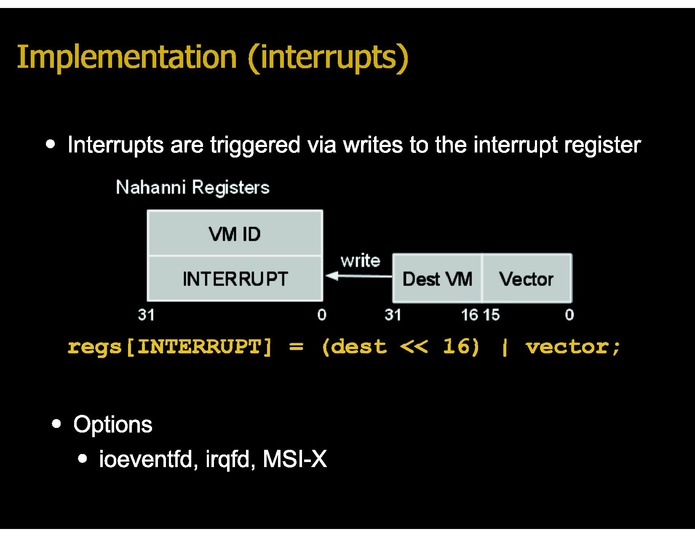 Implementation (interrupts)

• Interrupts are triggered via writes to the interrupt register

Nahanni Registers

VM ID

INTERRUPT

write

Dest VM

Vector

31 0 31 16 15 0

regs[INTERRUPT] = (dest << 16) | vector;

• Options
  • ioeventfd, irqfd, MSI-X